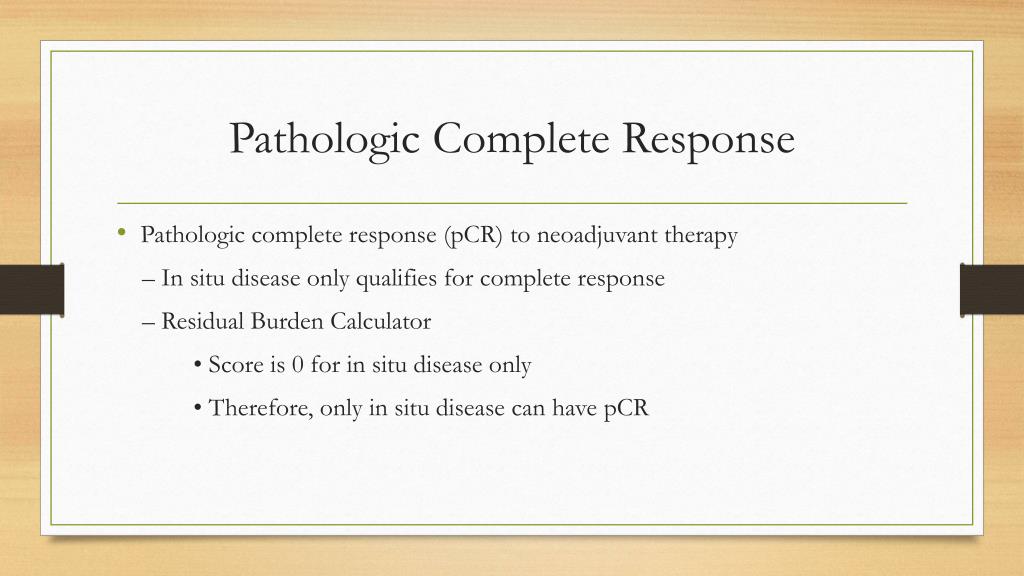 Pathologic Complete Response

• Pathologic complete response (pCR) to neoadjuvant therapy

– In situ disease only qualifies for complete response

– Residual Burden Calculator

• Score is 0 for in situ disease only

• Therefore, only in situ disease can have pCR